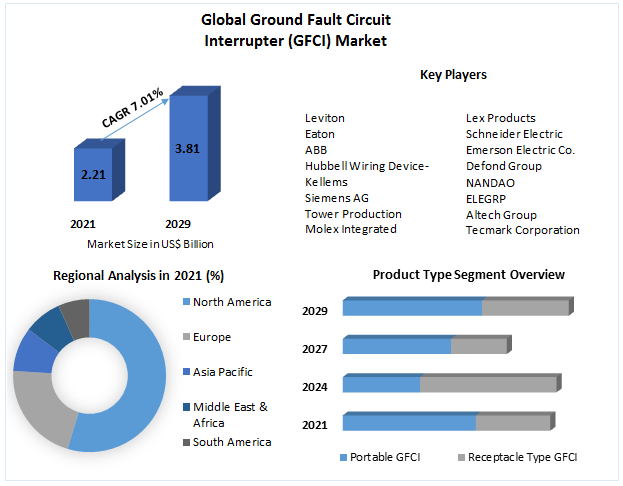 Global Ground Fault Circuit Interrupter (GFCI) Market

CAGR 7.01%

2.21

3.81

2021

2029

Market Size in US$ Billion

Key Players

Leviton
Eaton
ABB
Hubbell Wiring Device-Kellems
Siemens AG
Tower Production
Molex Integrated

Lex Products
Schneider Electric
Emerson Electric Co.
Defond Group
NANDAO
ELEGRP
Altech Group
Tecmark Corporation

Regional Analysis in 2021 (%)

North America
Europe
Asia Pacific
Middle East & Africa
South America

Product Type Segment Overview

2029
2027
2024
2021

Portable GFCI
Receptacle Type GFCI